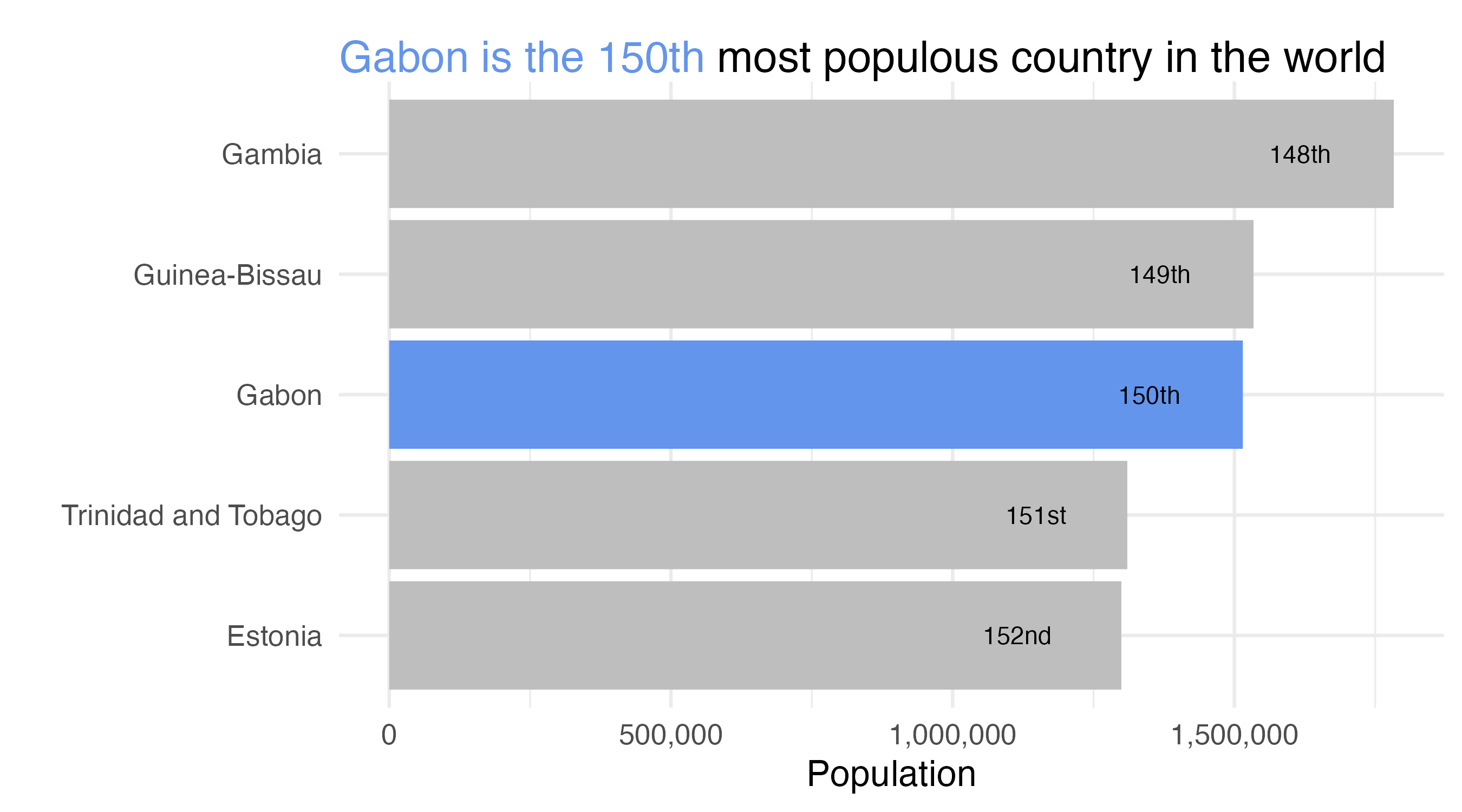 Gabon is the 150th most populous country in the world

Gambia
148th
Guinea-Bissau
149th
Gabon
150th
Trinidad and Tobago
151st
Estonia
152nd

0
500,000
1,000,000
1,500,000
Population